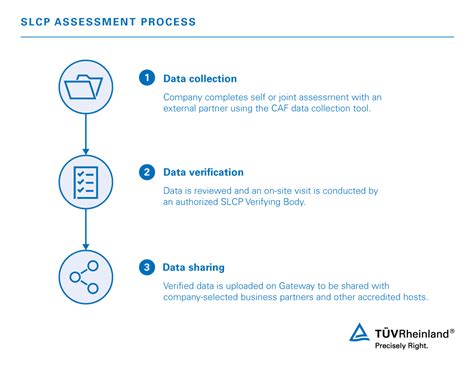 SLCP ASSESSMENT PROCESS

1 Data collection

Company completes self or joint assessment with an external partner using the CAF data collection tool.

2 Data verification

Data is reviewed and an on-site visit is conducted by an authorized SLCP Verifying Body.

3 Data sharing

Verified data is uploaded on Gateway to be shared with company-selected business partners and other accredited hosts.

TÜVRheinland®
Precisely Right.